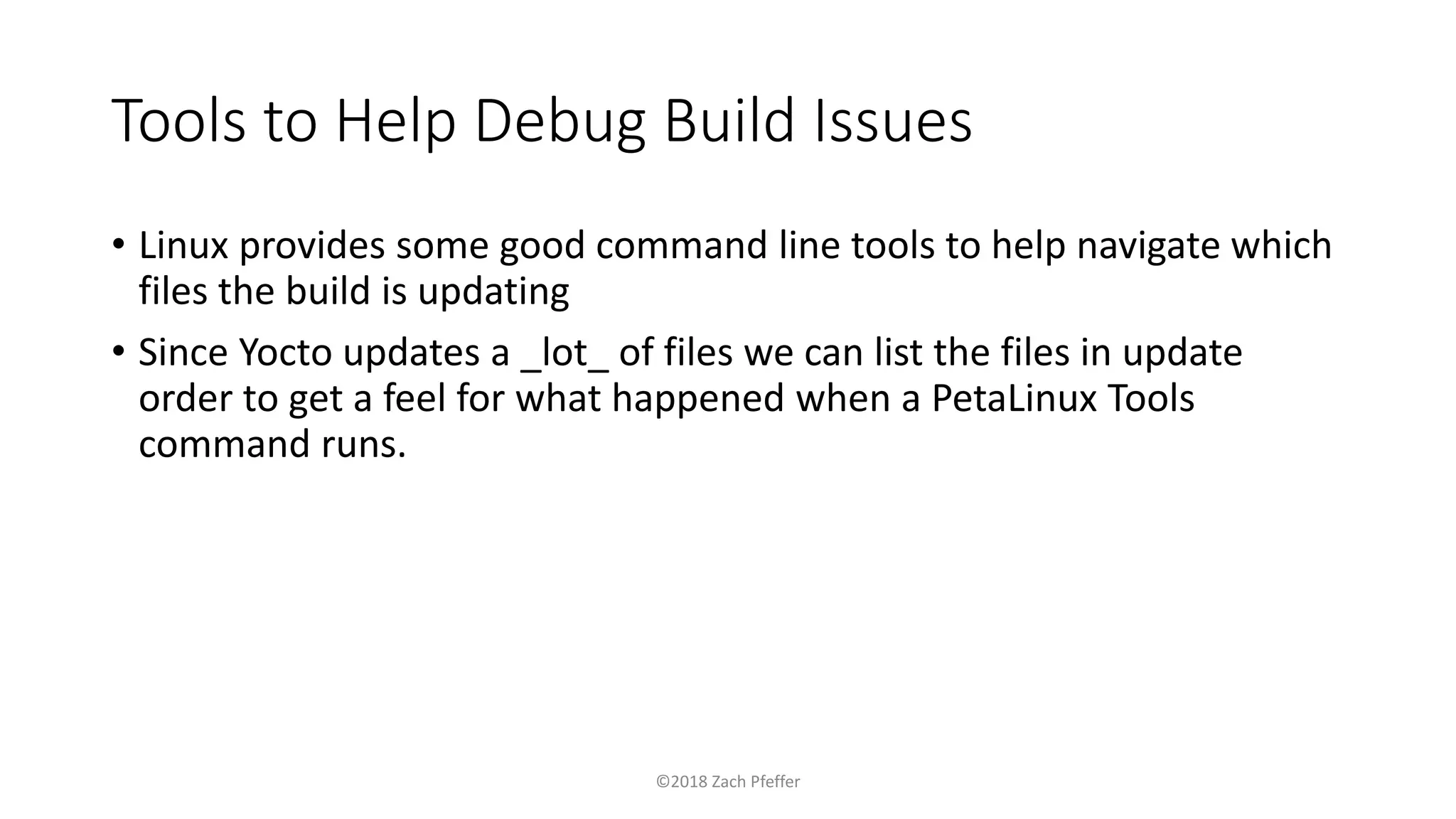 Tools to Help Debug Build Issues

• Linux provides some good command line tools to help navigate which files the build is updating

• Since Yocto updates a _lot_ of files we can list the files in update order to get a feel for what happened when a PetaLinux Tools command runs.

©2018 Zach Pfeffer